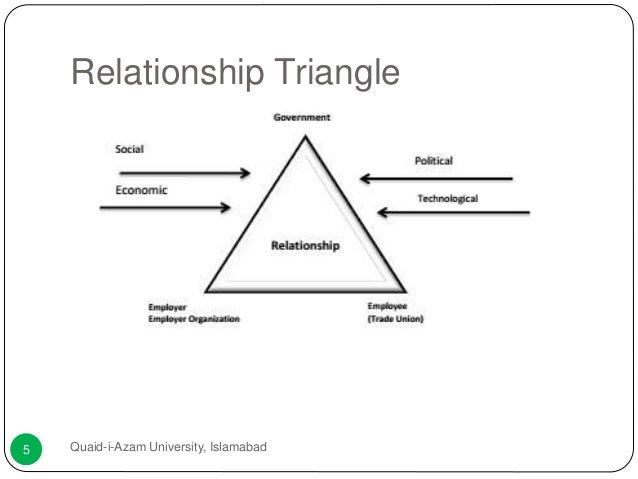 Relationship Triangle

Government

Social

Economic

Political

Technological

Relationship

Employer
Employer Organization

Employee
(Trade Union)

5

Quaid-i-Azam University, Islamabad